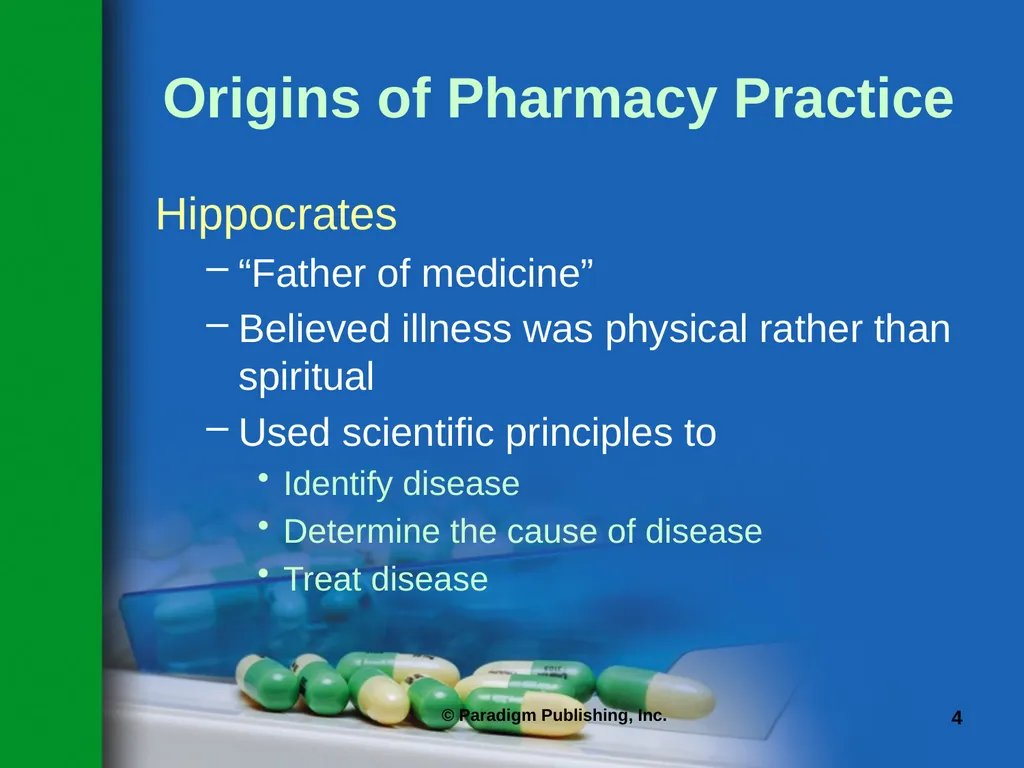 Origins of Pharmacy Practice

Hippocrates

– “Father of medicine”

– Believed illness was physical rather than spiritual

– Used scientific principles to

• Identify disease

• Determine the cause of disease

• Treat disease

© Paradigm Publishing, Inc.

4